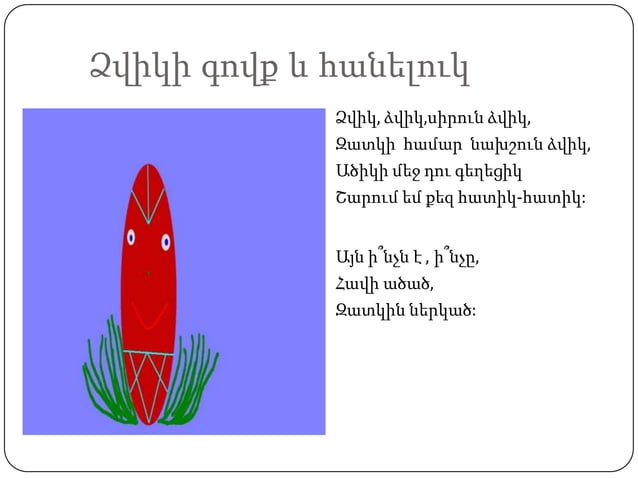 Ձվիկի գովք և հանելուկ

Ձվիկ, ձվիկ,սիրուն ձվիկ,
Զատկի համար նախշուն ձվիկ,
Ածիկի մեջ դու գեղեցիկ
Շարում եմ քեզ հատիկ-հատիկ:

Այն ի՞նչն է , ի՞նչը,
Հավի ածած,
Զատկին ներկած: